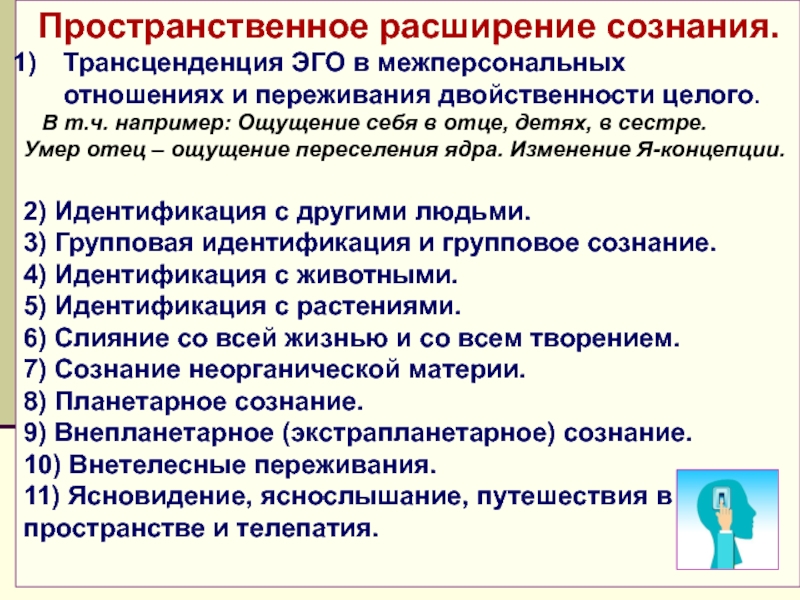 Пространственное расширение сознания.

1) Трансценденция ЭГО в межперсональных отношениях и переживания двойственности целого.

В т.ч. например: Ощущение себя в отце, детях, в сестре. Умер отец – ощущение переселения ядра. Изменение Я-концепции.

2) Идентификация с другими людьми.
3) Групповая идентификация и групповое сознание.
4) Идентификация с животными.
5) Идентификация с растениями.
6) Слияние со всей жизнью и со всем творением.
7) Сознание неорганической материи.
8) Планетарное сознание.
9) Внепланетарное (экстрапланетарное) сознание.
10) Внетелесные переживания.
11) Ясновидение, яснослышание, путешествия в пространстве и телепатия.